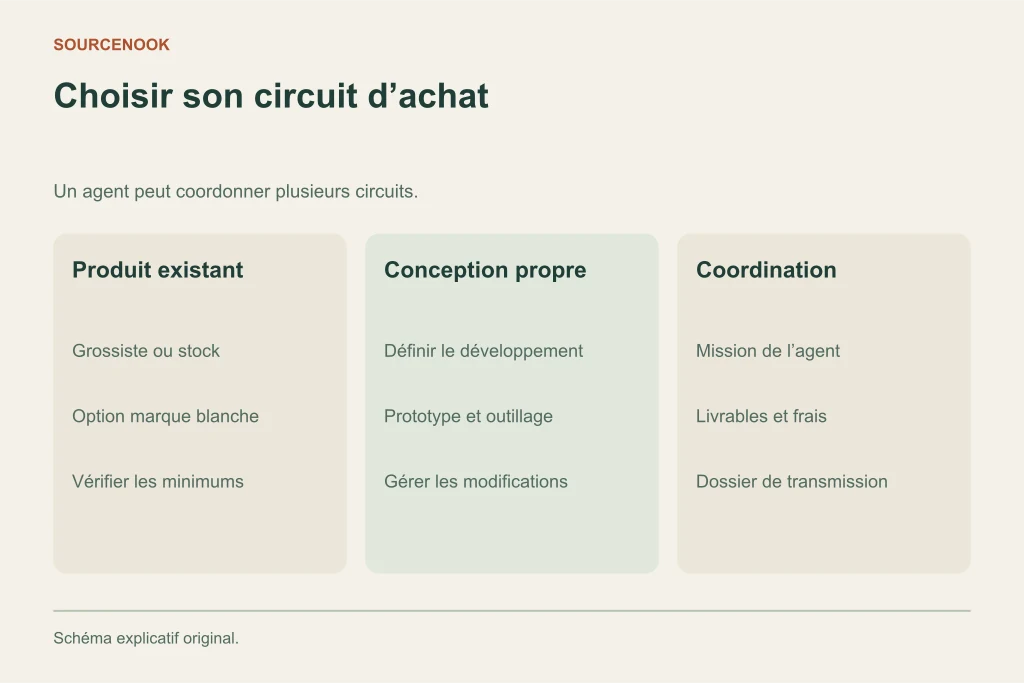 SOURCENOOK

Choisir son circuit d’achat

Un agent peut coordonner plusieurs circuits.

Produit existant

Grossiste ou stock

Option marque blanche

Vérifier les minimums

Conception propre

Définir le développement

Prototype et outillage

Gérer les modifications

Coordination

Mission de l’agent

Livrables et frais

Dossier de transmission

Schéma explicatif original.